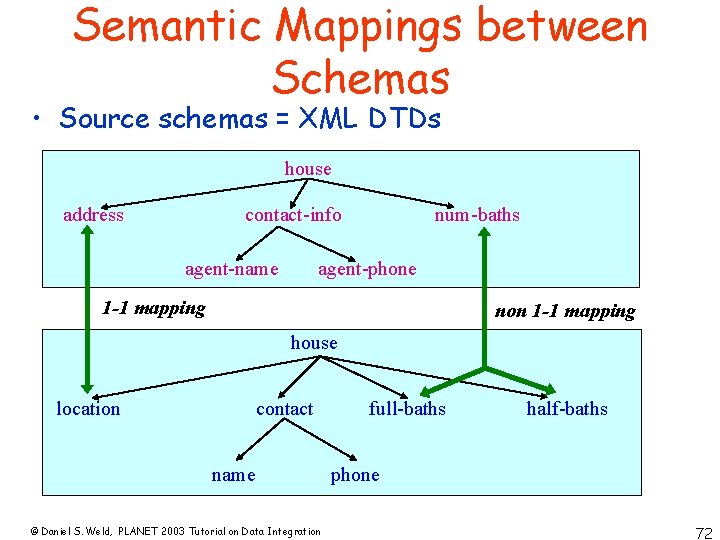 Semantic Mappings between Schemas

• Source schemas = XML DTDs

house

address

contact-info

num-baths

agent-name

agent-phone

1-1 mapping

non 1-1 mapping

house

location

contact

full-baths

half-baths

name

phone

© Daniel S. Weld, PLANET 2003 Tutorial on Data Integration

72